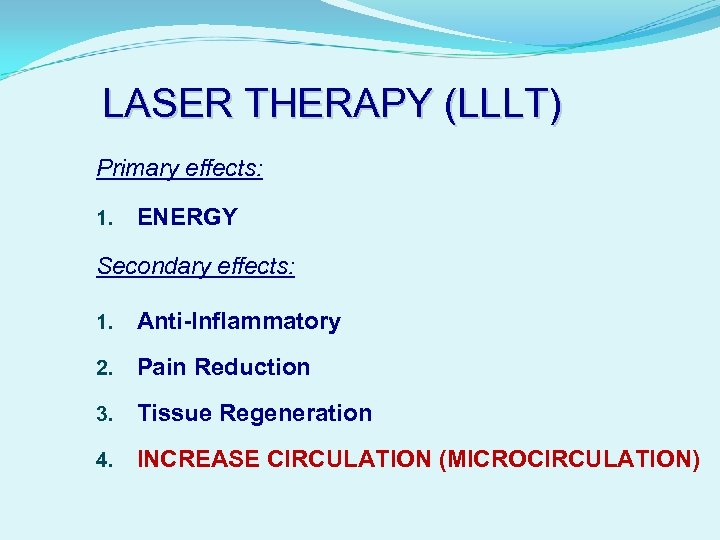 LASER THERAPY (LLLT)

Primary effects:

1. ENERGY

Secondary effects:

1. Anti-Inflammatory
2. Pain Reduction
3. Tissue Regeneration
4. INCREASE CIRCULATION (MICROCIRCULATION)